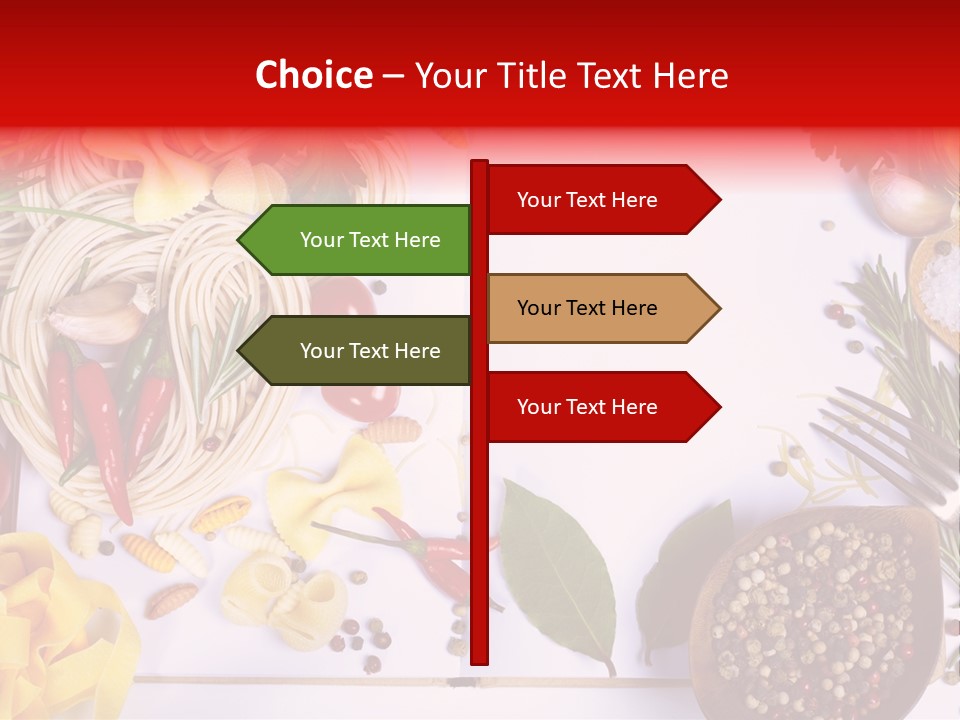 Choice – Your Title Text Here

Your Text Here

Your Text Here

Your Text Here

Your Text Here

Your Text Here